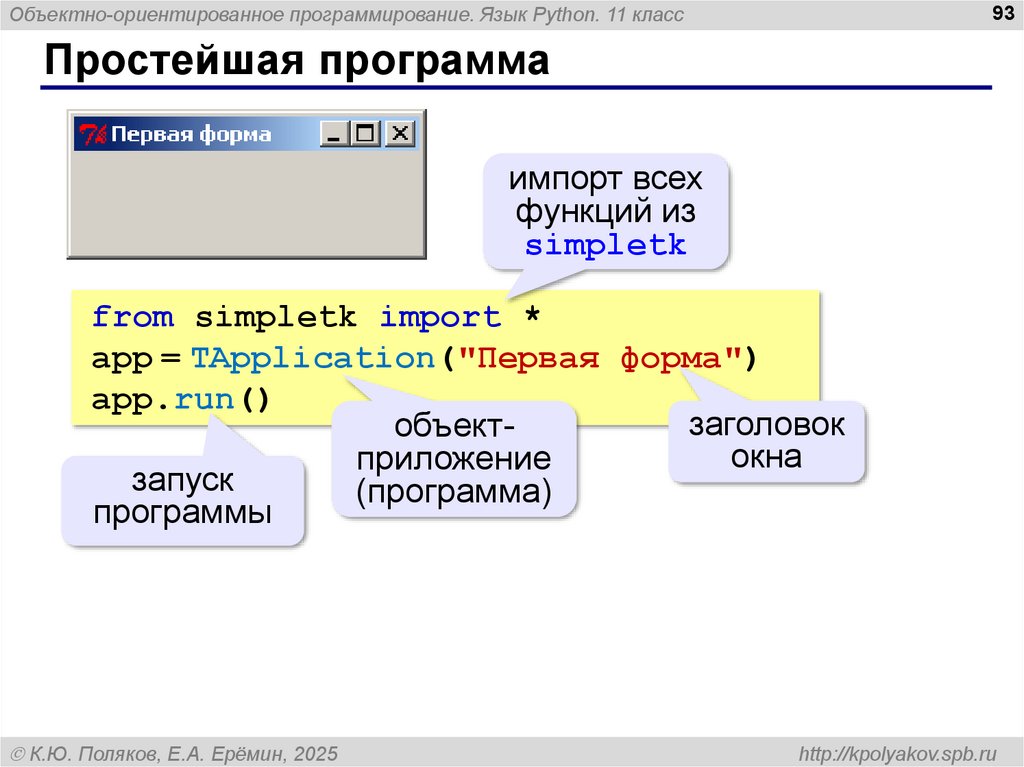 Объектно-ориентированное программирование. Язык Python. 11 класс

93

Простейшая программа

Первая форма

импорт всех функций из simpletk

from simpletk import *
app = TApplication("Первая форма")
app.run()

запуск программы

объект-приложение (программа)

заголовок окна

© К.Ю. Поляков, Е.А. Ерёмин, 2025

http://kpolyakov.spb.ru